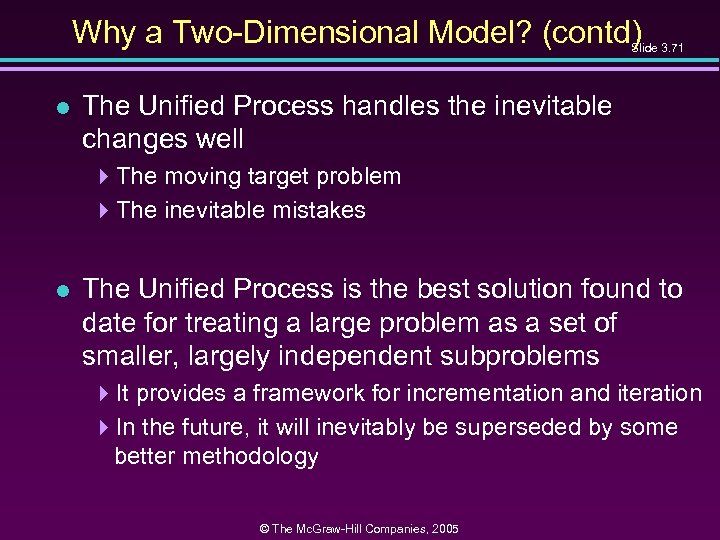 Why a Two-Dimensional Model? (contd)

Slide 3.71

- The Unified Process handles the inevitable changes well
  - The moving target problem
  - The inevitable mistakes

- The Unified Process is the best solution found to date for treating a large problem as a set of smaller, largely independent subproblems
  - It provides a framework for incrementation and iteration
  - In the future, it will inevitably be superseded by some better methodology

© The McGraw-Hill Companies, 2005